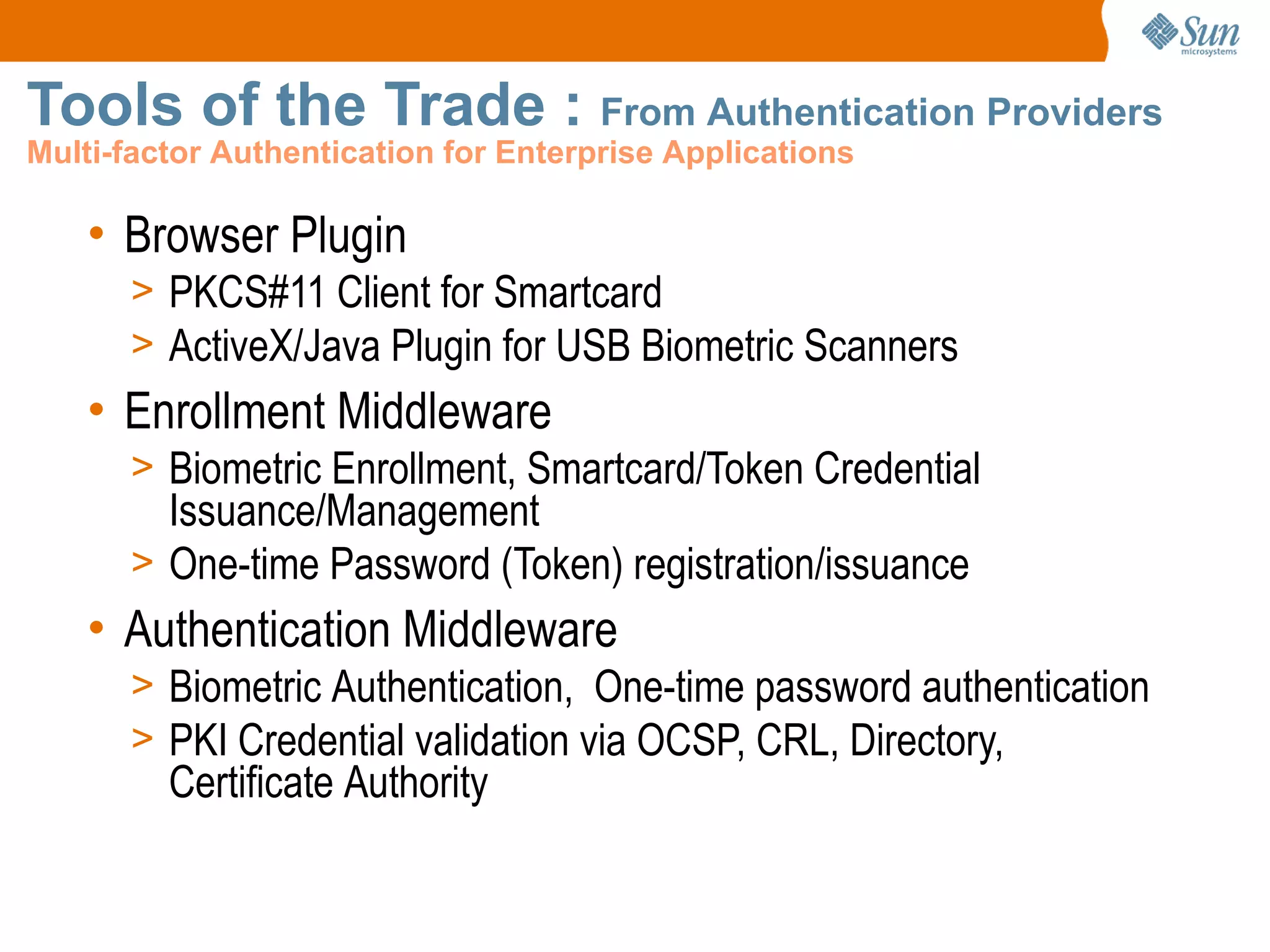 Sun microsystems

Tools of the Trade : From Authentication Providers
Multi-factor Authentication for Enterprise Applications

• Browser Plugin
> PKCS#11 Client for Smartcard
> ActiveX/Java Plugin for USB Biometric Scanners
• Enrollment Middleware
> Biometric Enrollment, Smartcard/Token Credential Issuance/Management
> One-time Password (Token) registration/issuance
• Authentication Middleware
> Biometric Authentication, One-time password authentication
> PKI Credential validation via OCSP, CRL, Directory, Certificate Authority